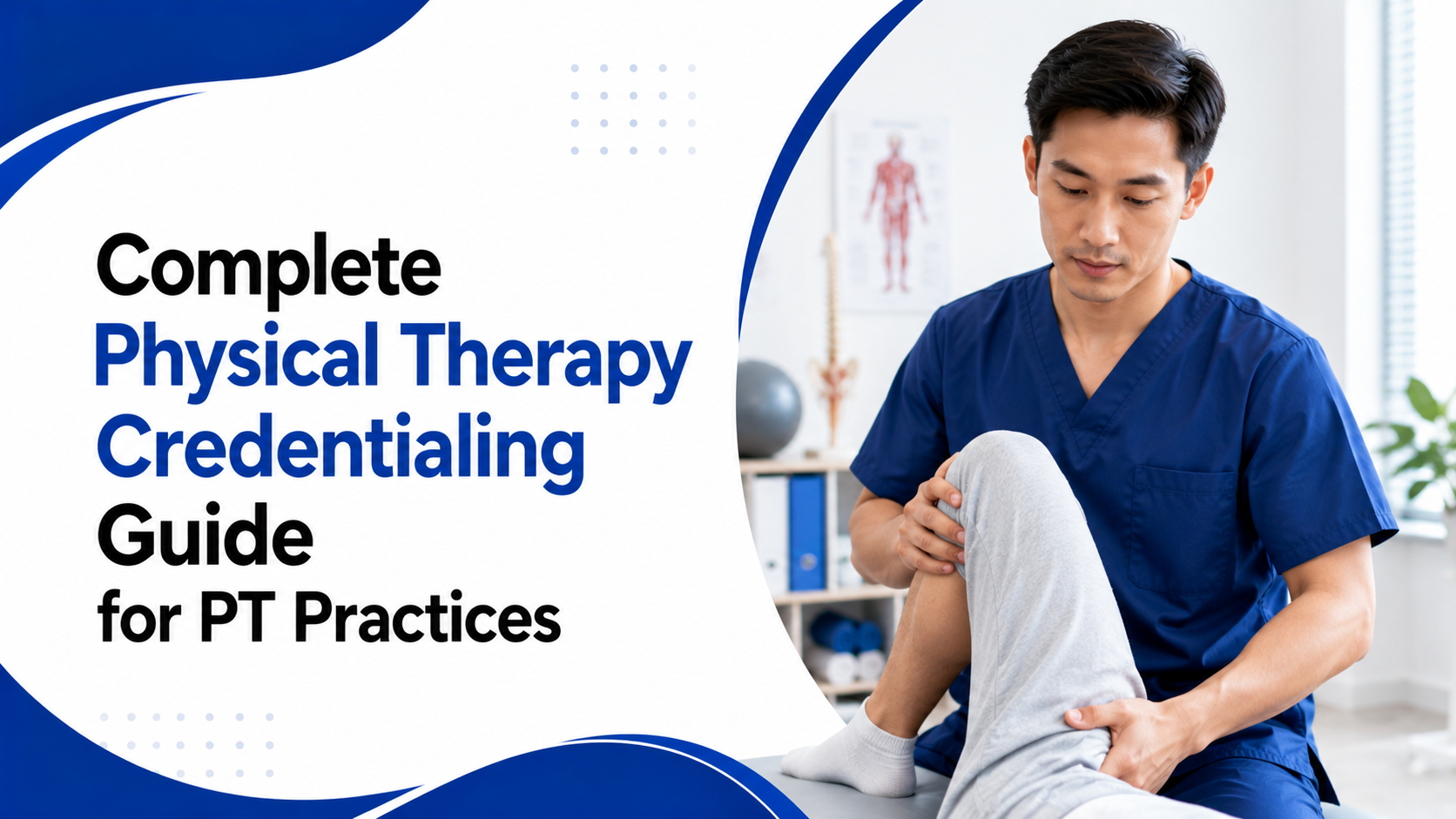 Complete
Physical Therapy
Credentialing
Guide
for PT Practices